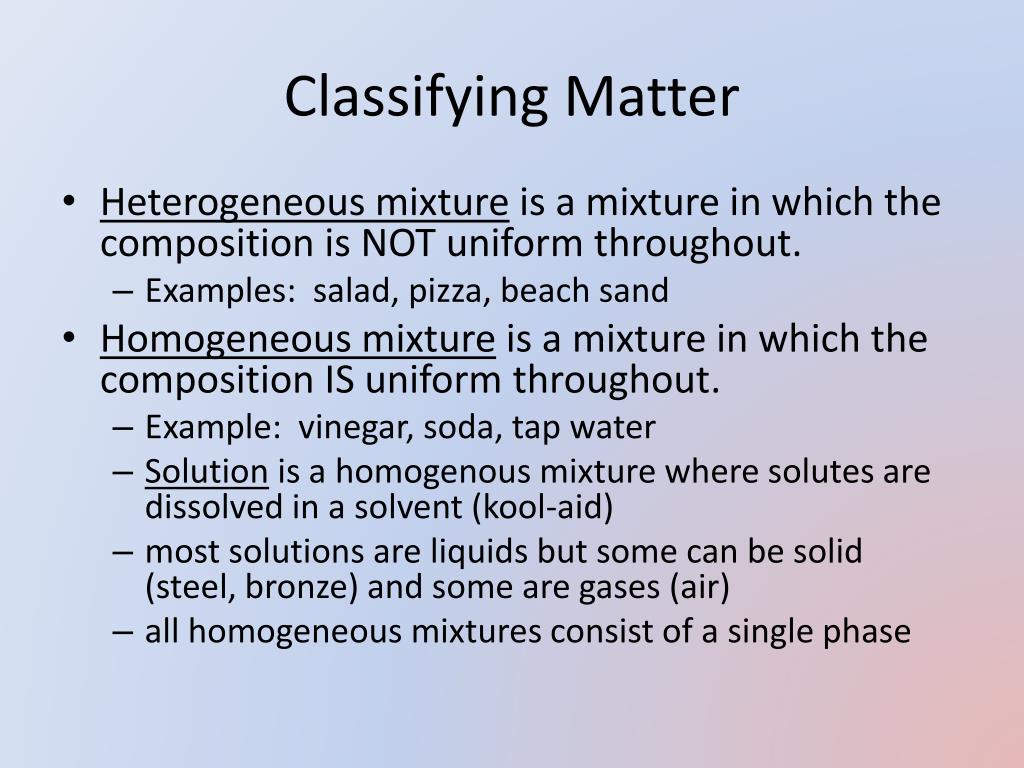 Classifying Matter

• Heterogeneous mixture is a mixture in which the composition is NOT uniform throughout.
– Examples: salad, pizza, beach sand
• Homogeneous mixture is a mixture in which the composition IS uniform throughout.
– Example: vinegar, soda, tap water
– Solution is a homogenous mixture where solutes are dissolved in a solvent (kool-aid)
– most solutions are liquids but some can be solid (steel, bronze) and some are gases (air)
– all homogeneous mixtures consist of a single phase